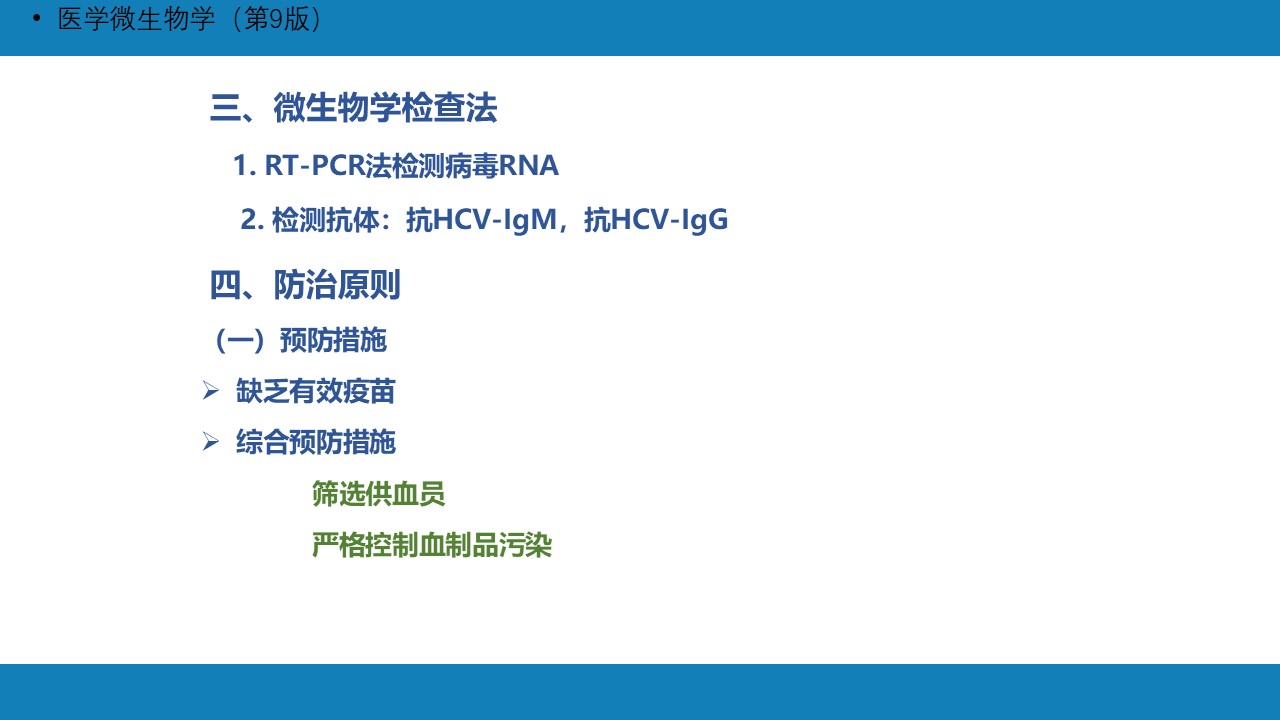 • 医学微生物学（第9版）

三、微生物学检查法

1. RT-PCR法检测病毒RNA

2. 检测抗体：抗HCV-IgM，抗HCV-IgG

四、防治原则

（一）预防措施

➢ 缺乏有效疫苗

➢ 综合预防措施

筛选供血员

严格控制血制品污染